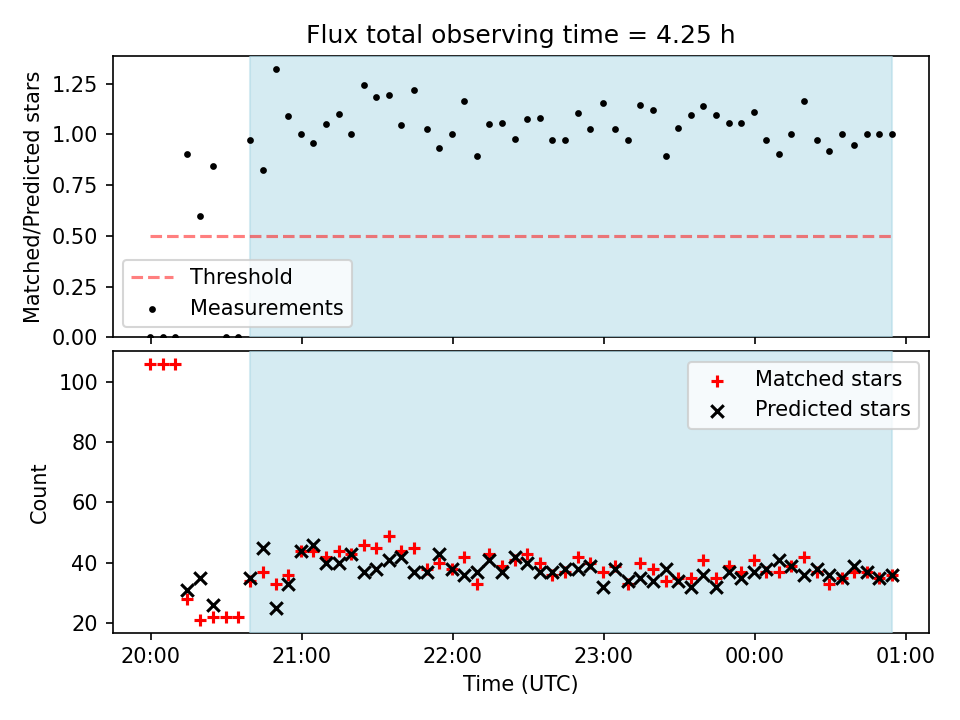 Flux total observing time = 4.25 h

Matched/Predicted stars

1.25
1.00
0.75
0.50
0.25
0.00

Threshold
Measurements

Count

100
80
60
40
20

Matched stars
Predicted stars

20:00
21:00
22:00
23:00
00:00
01:00

Time (UTC)